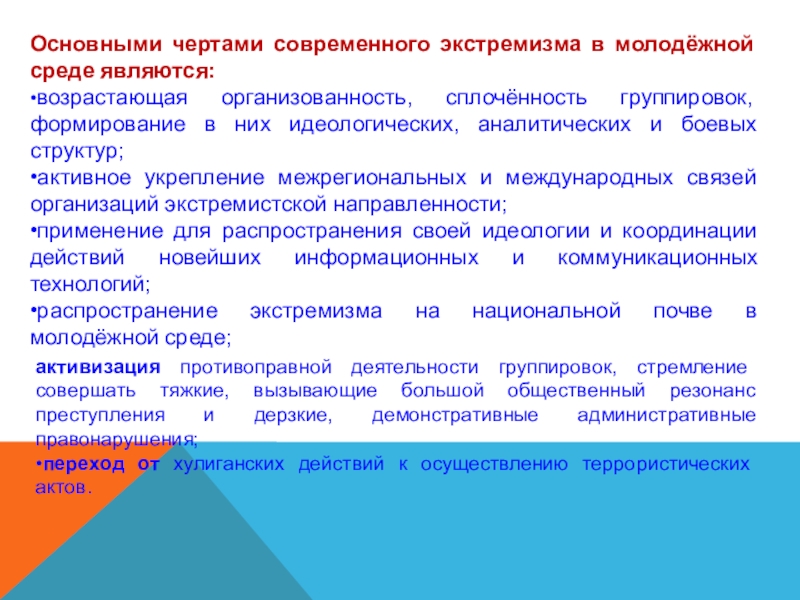 Основными чертами современного экстремизма в молодёжной среде являются:
•возрастающая организованность, сплочённость группировок, формирование в них идеологических, аналитических и боевых структур;
•активное укрепление межрегиональных и международных связей организаций экстремистской направленности;
•применение для распространения своей идеологии и координации действий новейших информационных и коммуникационных технологий;
•распространение экстремизма на национальной почве в молодёжной среде;
активизация противоправной деятельности группировок, стремление совершать тяжкие, вызывающие большой общественный резонанс преступления и дерзкие, демонстративные административные правонарушения;
•переход от хулиганских действий к осуществлению террористических актов.